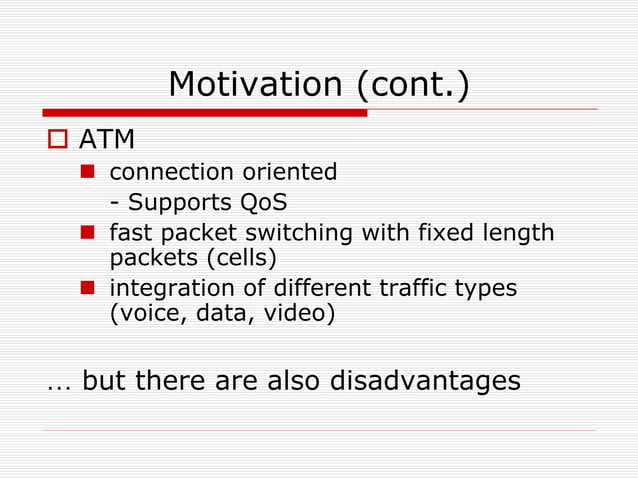 Motivation (cont.)

ATM

connection oriented
- Supports QoS

fast packet switching with fixed length packets (cells)

integration of different traffic types (voice, data, video)

… but there are also disadvantages